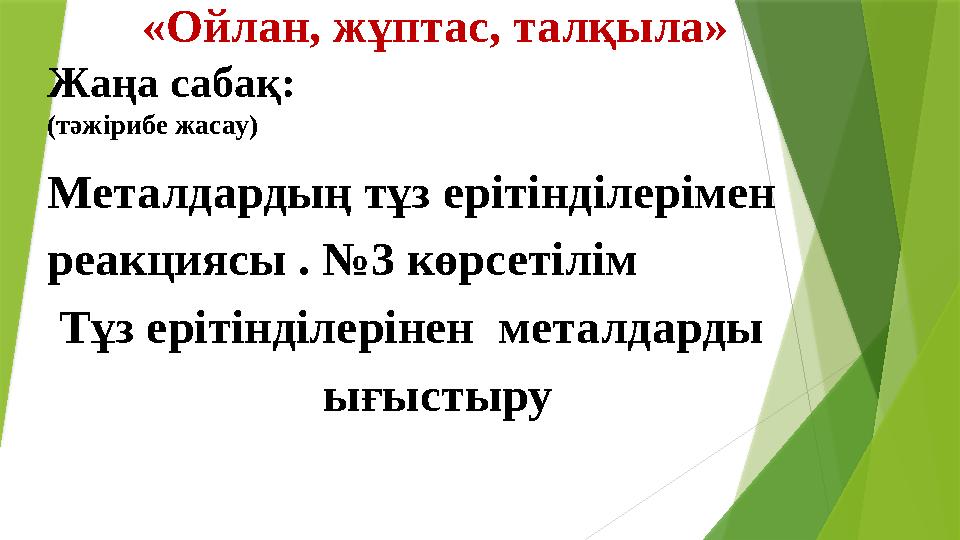 «Ойлан, жұптас, талқыла»

Жаңа сабақ:
(тәжірибе жасау)

Металдардың тұз ерітінділерімен реакциясы . №3 көрсетілім

Тұз ерітінділерінен металдарды ығыстыру